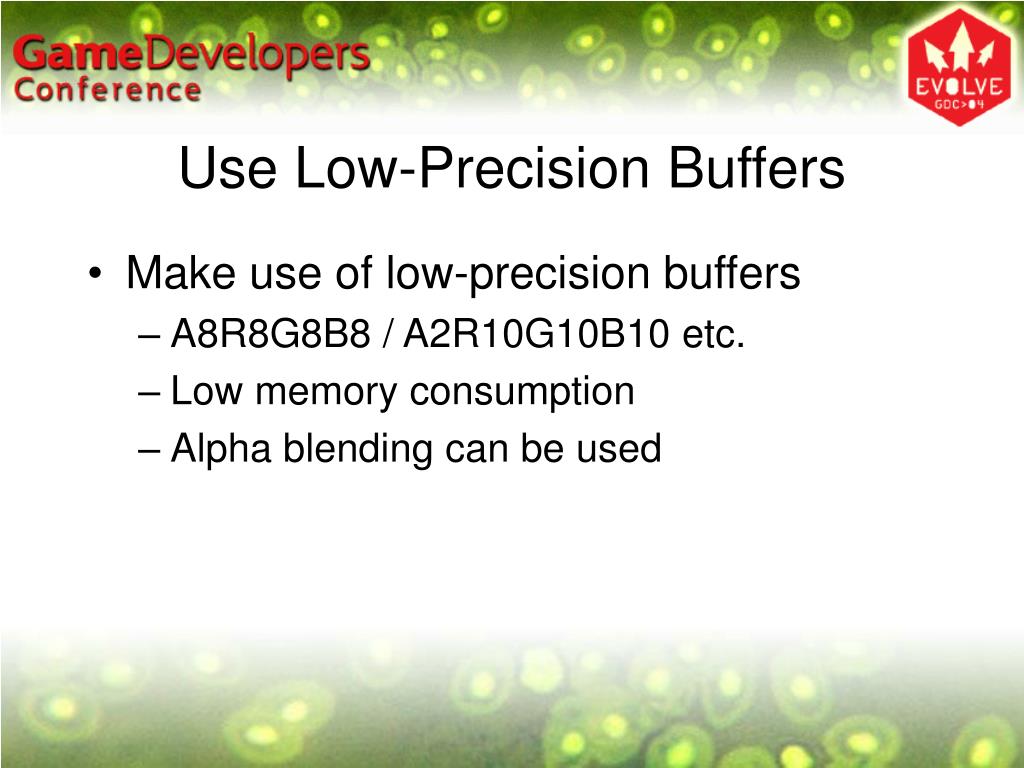 GameDevelopers Conference

EVOLVE GDC>04

Use Low-Precision Buffers

• Make use of low-precision buffers
– A8R8G8B8 / A2R10G10B10 etc.
– Low memory consumption
– Alpha blending can be used